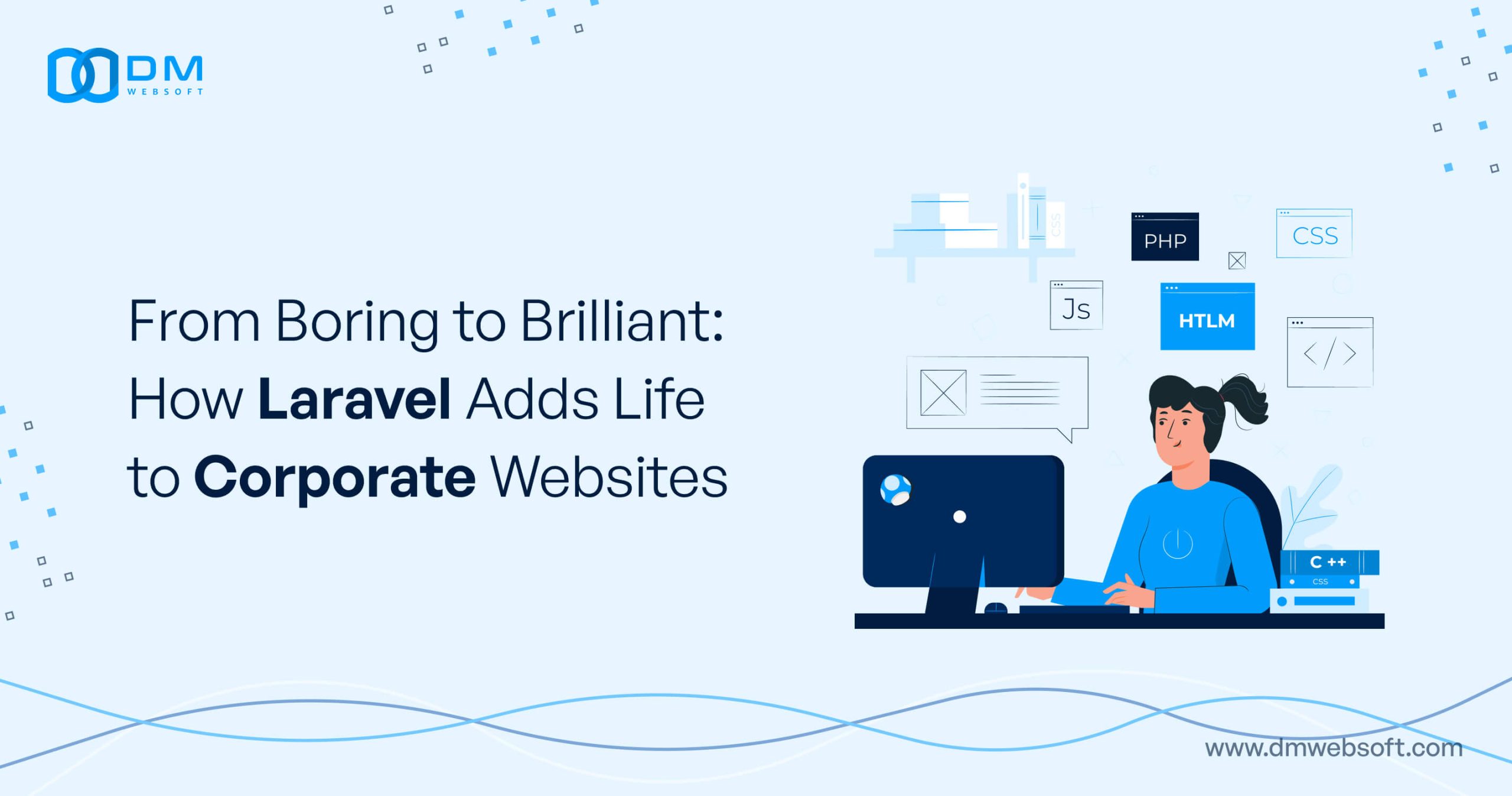 DM WEBSOFT

From Boring to Brilliant: How Laravel Adds Life to Corporate Websites

CSS

PHP

CSS

Js

HTLM

</>

C ++

CSS

www.dmwebsoft.com